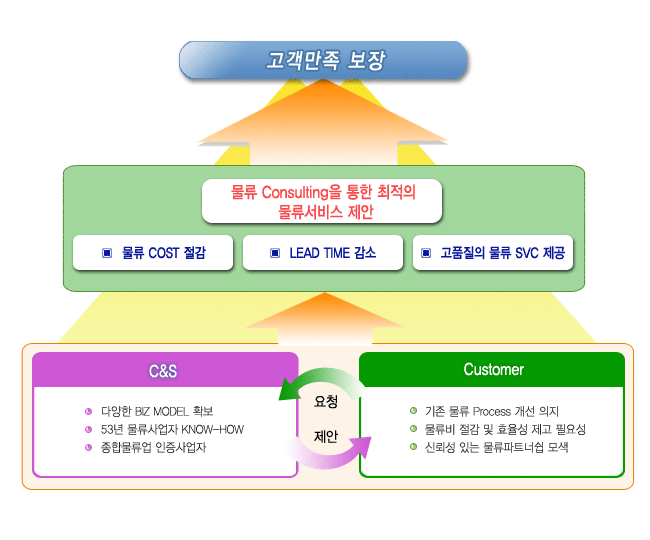 고객만족 보장

물류 Consulting을 통한 최적의 물류서비스 제안

물류 COST 절감

LEAD TIME 감소

고품질의 물류 SVC 제공

C&S

다양한 BIZ MODEL 확보
53년 물류사업자 KNOW-HOW
종합물류업 인증사업자

요청

제안

Customer

기존 물류 Process 개선 의지
물류비 절감 및 효율성 제고 필요성
신뢰성 있는 물류파트너쉽 모색